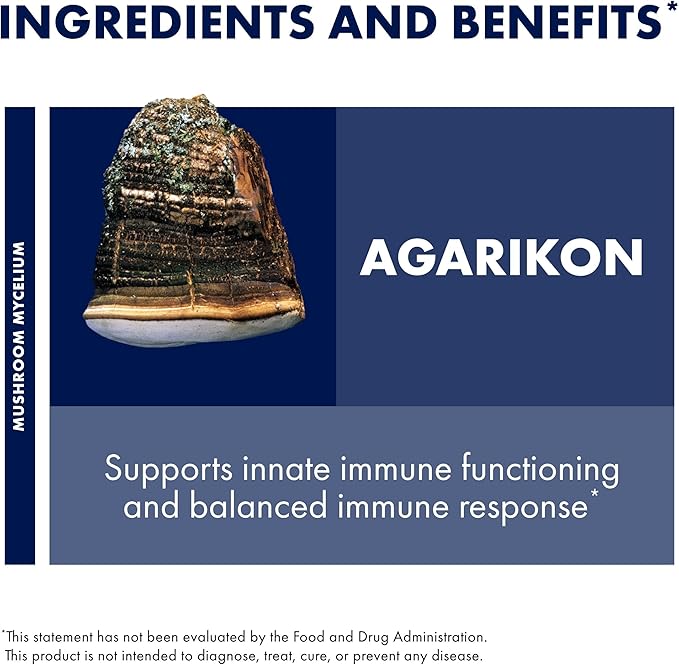 INGREDIENTS AND BENEFITS*

MUSHROOM MYCELIUM

AGARIKON

Supports innate immune functioning and balanced immune response*

*This statement has not been evaluated by the Food and Drug Administration. This product is not intended to diagnose, treat, cure, or prevent any disease.